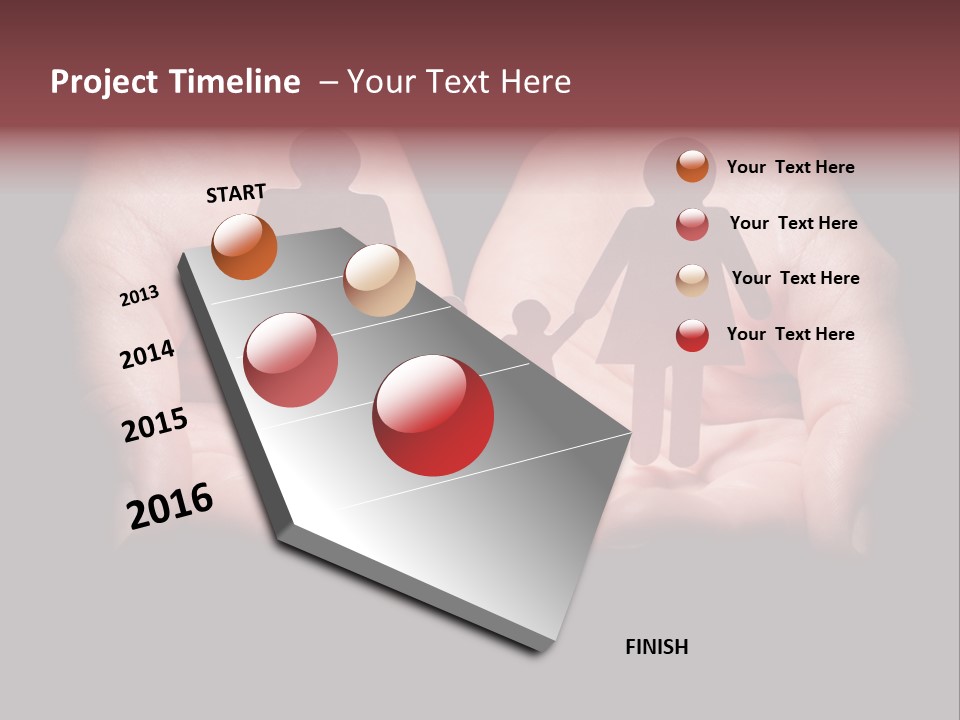 Project Timeline – Your Text Here

START

2013

2014

2015

2016

Your Text Here

Your Text Here

Your Text Here

Your Text Here

FINISH